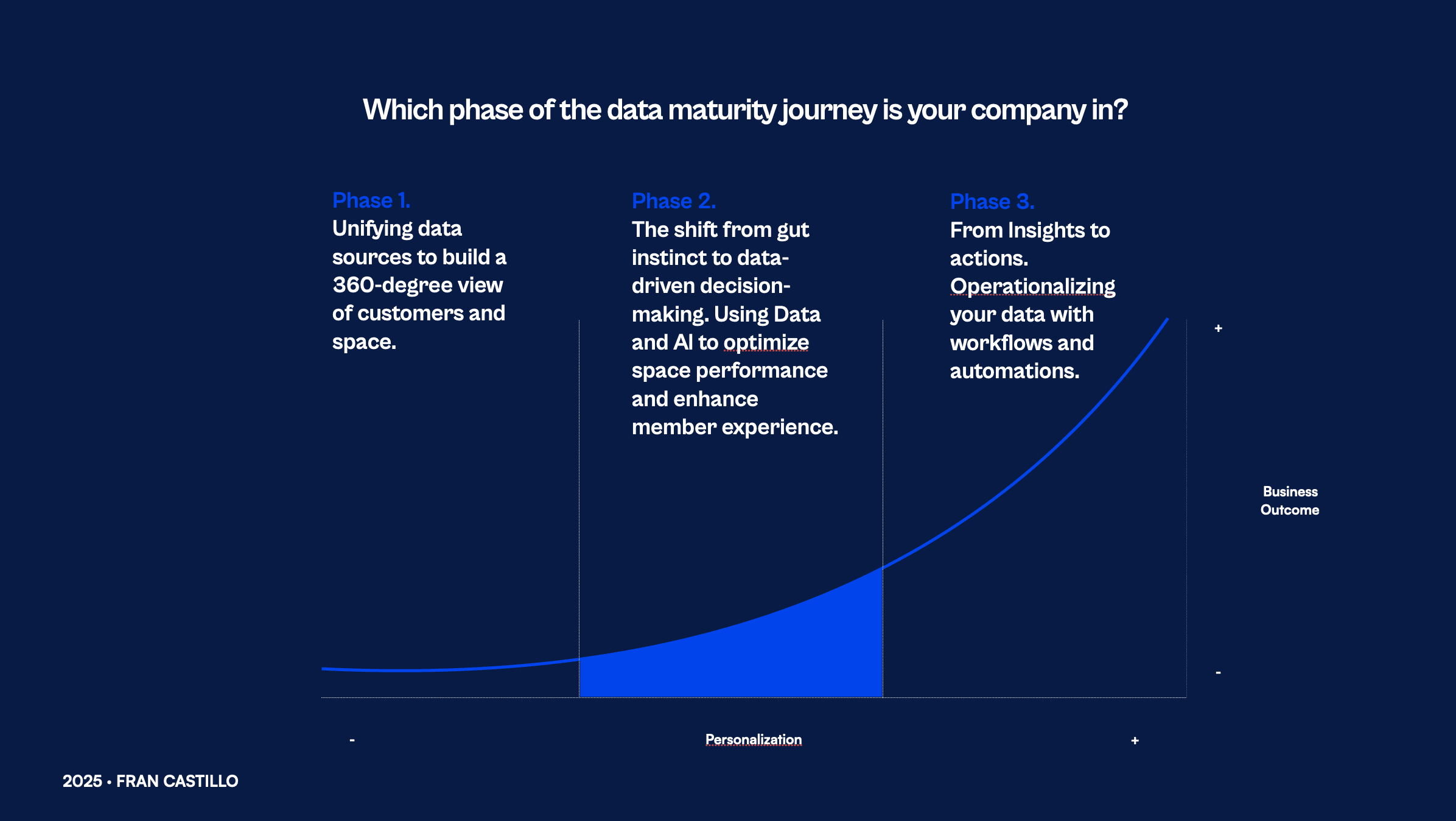 Which phase of the data maturity journey is your company in?

Phase 1.
Unifying data sources to build a 360-degree view of customers and space.

Phase 2.
The shift from gut instinct to data-driven decision-making. Using Data and AI to optimize space performance and enhance member experience.

Phase 3.
From Insights to actions. Operationalizing your data with workflows and automations.

+

Business Outcome

-

-

Personalization

+

2025 • FRAN CASTILLO